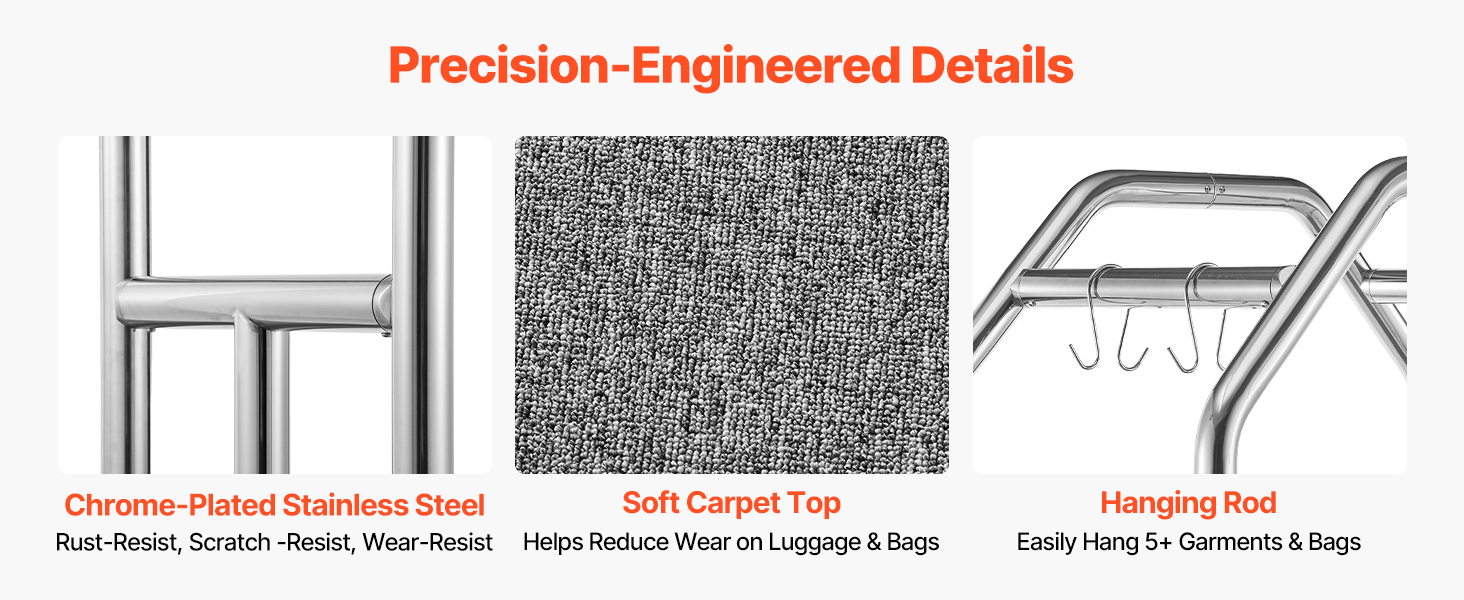 Precision-Engineered Details

Chrome-Plated Stainless Steel
Rust-Resist, Scratch -Resist, Wear-Resist

Soft Carpet Top
Helps Reduce Wear on Luggage & Bags

Hanging Rod
Easily Hang 5+ Garments & Bags